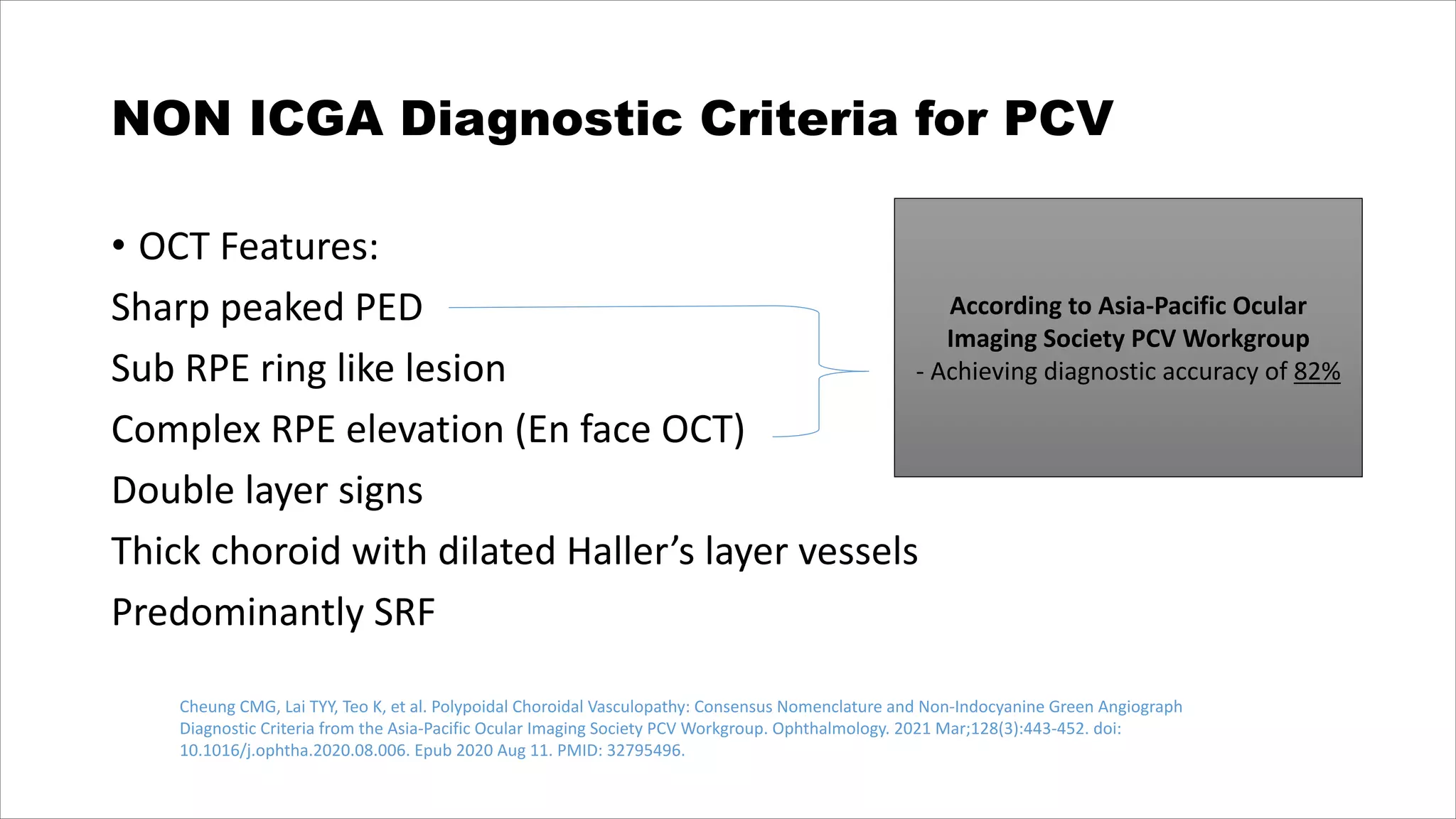 NON ICGA Diagnostic Criteria for PCV

• OCT Features:

Sharp peaked PED

Sub RPE ring like lesion

Complex RPE elevation (En face OCT)

Double layer signs

Thick choroid with dilated Haller's layer vessels

Predominantly SRF

According to Asia-Pacific Ocular Imaging Society PCV Workgroup
- Achieving diagnostic accuracy of 82%

Cheung CMG, Lai TYY, Teo K, et al. Polypoidal Choroidal Vasculopathy: Consensus Nomenclature and Non-Indocyanine Green Angiograph Diagnostic Criteria from the Asia-Pacific Ocular Imaging Society PCV Workgroup. Ophthalmology. 2021 Mar;128(3):443-452. doi: 10.1016/j.ophtha.2020.08.006. Epub 2020 Aug 11. PMID: 32795496.